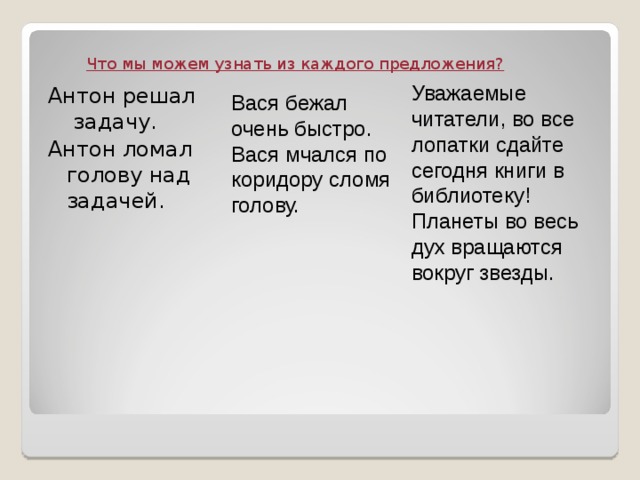 Что мы можем узнать из каждого предложения?

Антон решал задачу.
Антон ломал голову над задачей.

Вася бежал очень быстро.
Вася мчался по коридору сломя голову.

Уважаемые читатели, во все лопатки сдайте сегодня книги в библиотеку!
Планеты во весь дух вращаются вокруг звезды.